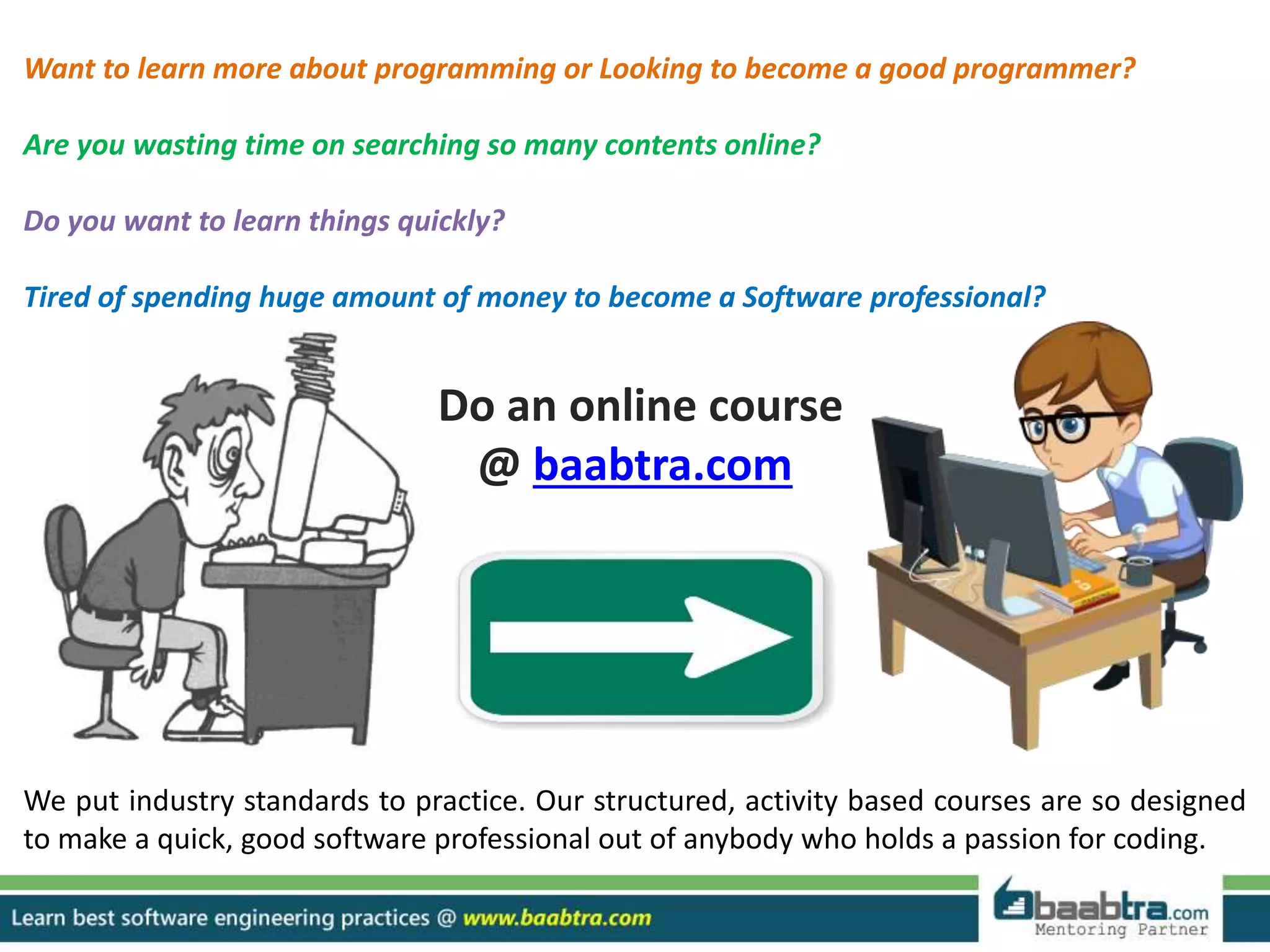 Want to learn more about programming or Looking to become a good programmer?

Are you wasting time on searching so many contents online?

Do you want to learn things quickly?

Tired of spending huge amount of money to become a Software professional?

Do an online course
@ baabtra.com

We put industry standards to practice. Our structured, activity based courses are so designed to make a quick, good software professional out of anybody who holds a passion for coding.

Learn best software engineering practices @ www.baabtra.com

baabtra.com
Mentoring Partner